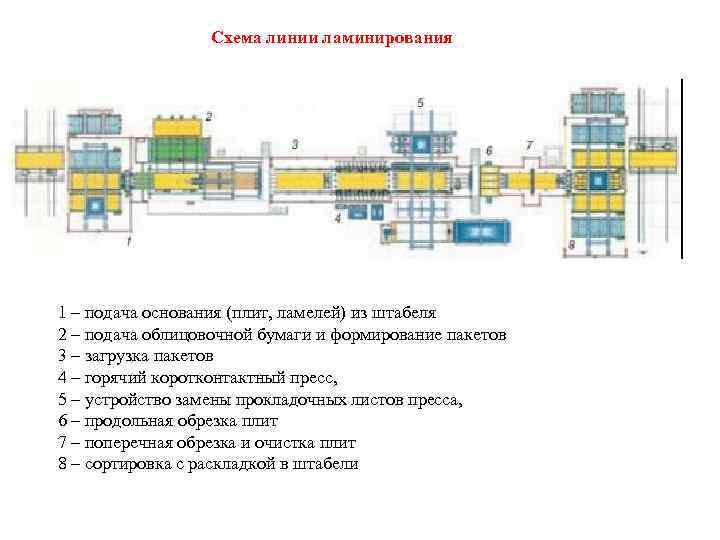 Схема линии ламинирования

2

5

3

6

7

4

1

8

1 – подача основания (плит, ламелей) из штабеля
2 – подача облицовочной бумаги и формирование пакетов
3 – загрузка пакетов
4 – горячий короткоконтактный пресс,
5 – устройство замены прокладочных листов пресса,
6 – продольная обрезка плит
7 – поперечная обрезка и очистка плит
8 – сортировка с раскладкой в штабели